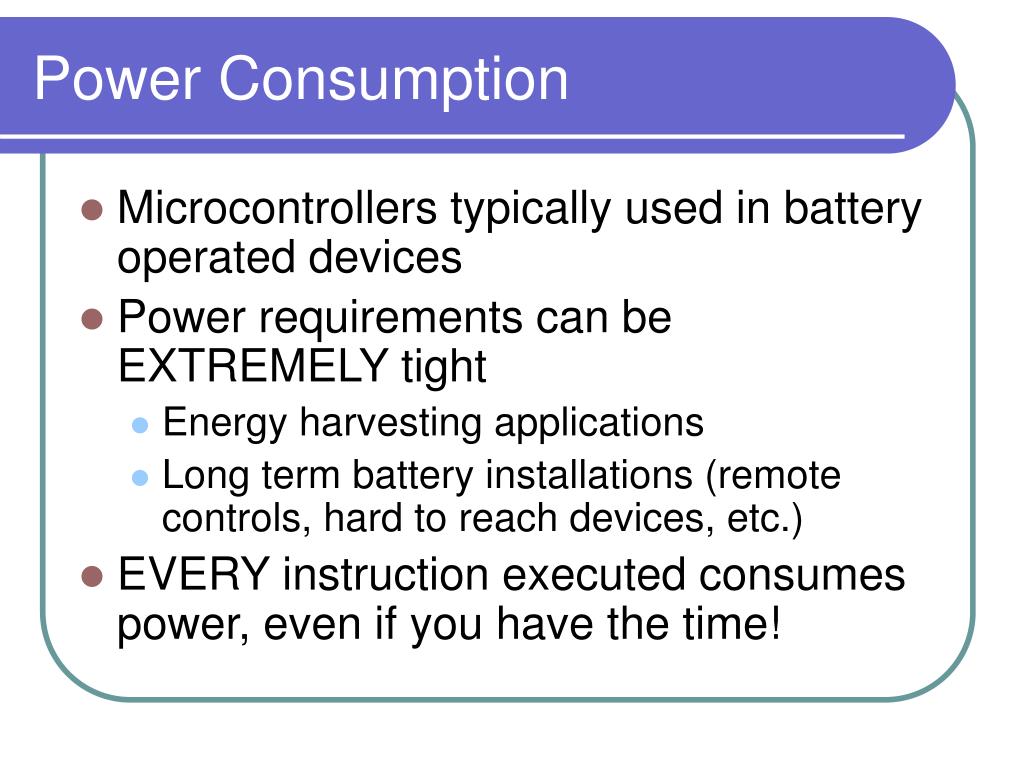 Power Consumption

- Microcontrollers typically used in battery operated devices
- Power requirements can be EXTREMELY tight
  - Energy harvesting applications
  - Long term battery installations (remote controls, hard to reach devices, etc.)
- EVERY instruction executed consumes power, even if you have the time!